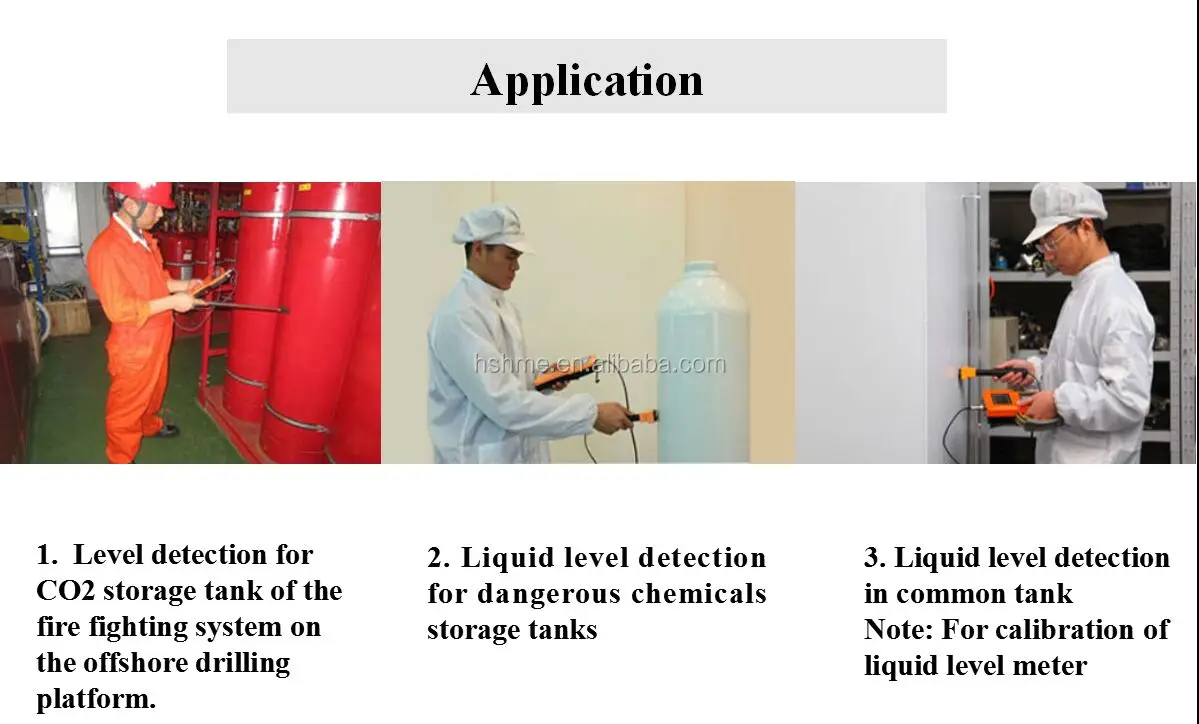 Application

hshme.en.alibaba.com

1. Level detection for CO2 storage tank of the fire fighting system on the offshore drilling platform.

2. Liquid level detection for dangerous chemicals storage tanks

3. Liquid level detection in common tank
Note: For calibration of liquid level meter